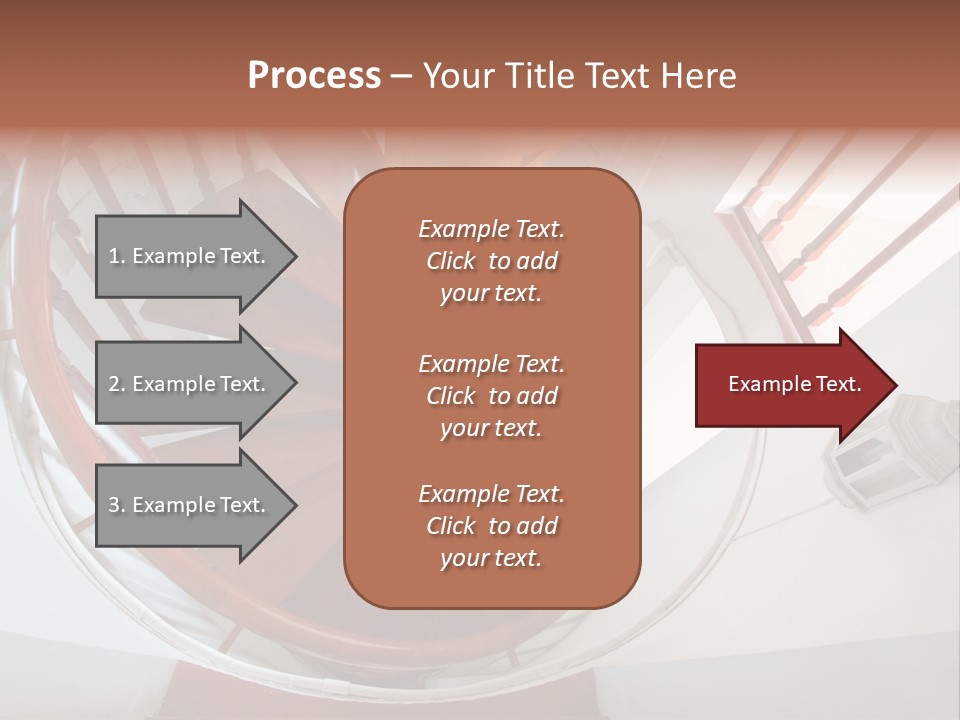 Process – Your Title Text Here

1. Example Text.

2. Example Text.

3. Example Text.

Example Text. Click to add your text.

Example Text. Click to add your text.

Example Text. Click to add your text.

Example Text.